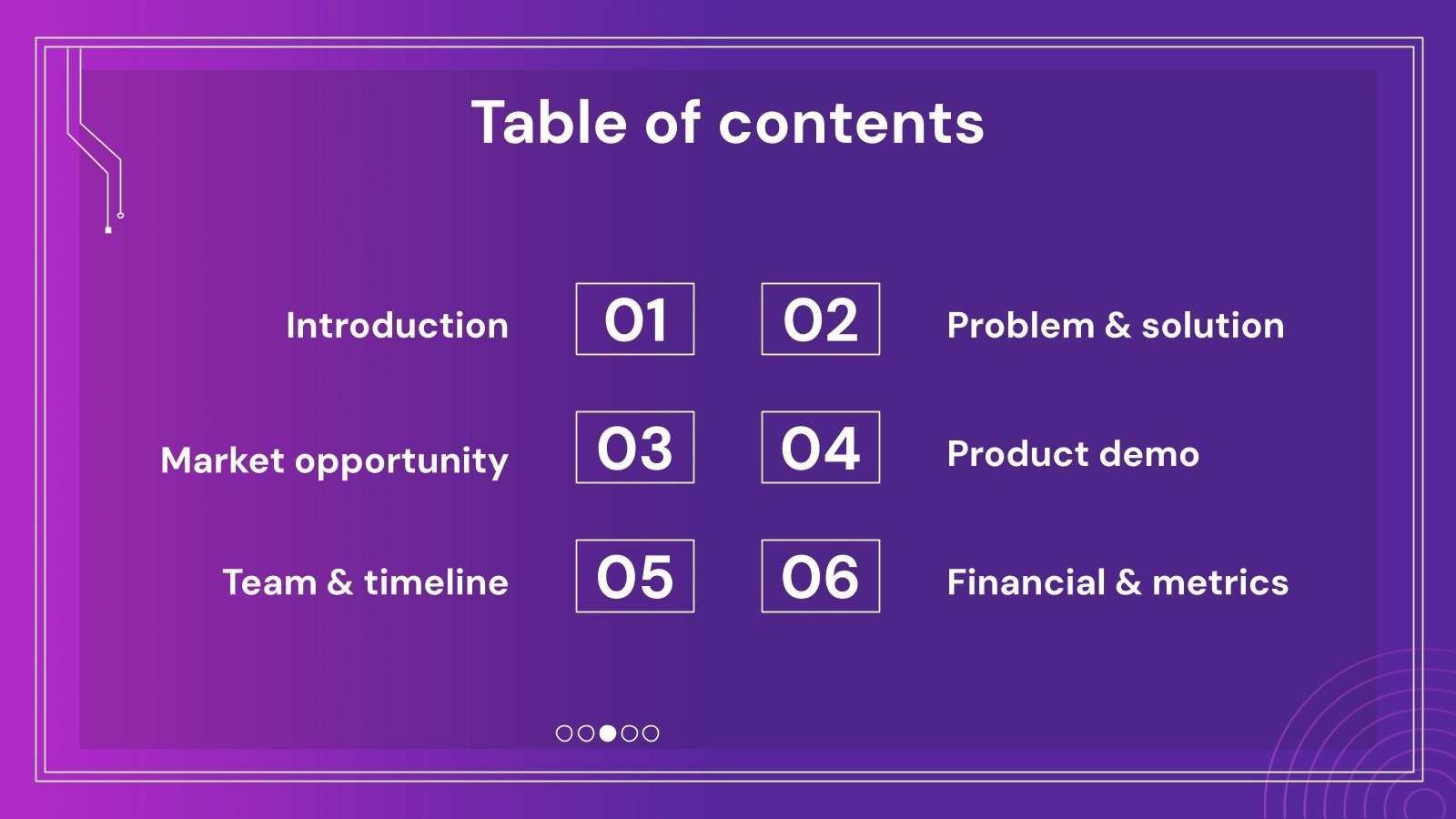 Table of contents

Introduction 01

02 Problem & solution

Market opportunity 03

04 Product demo

Team & timeline 05

06 Financial & metrics